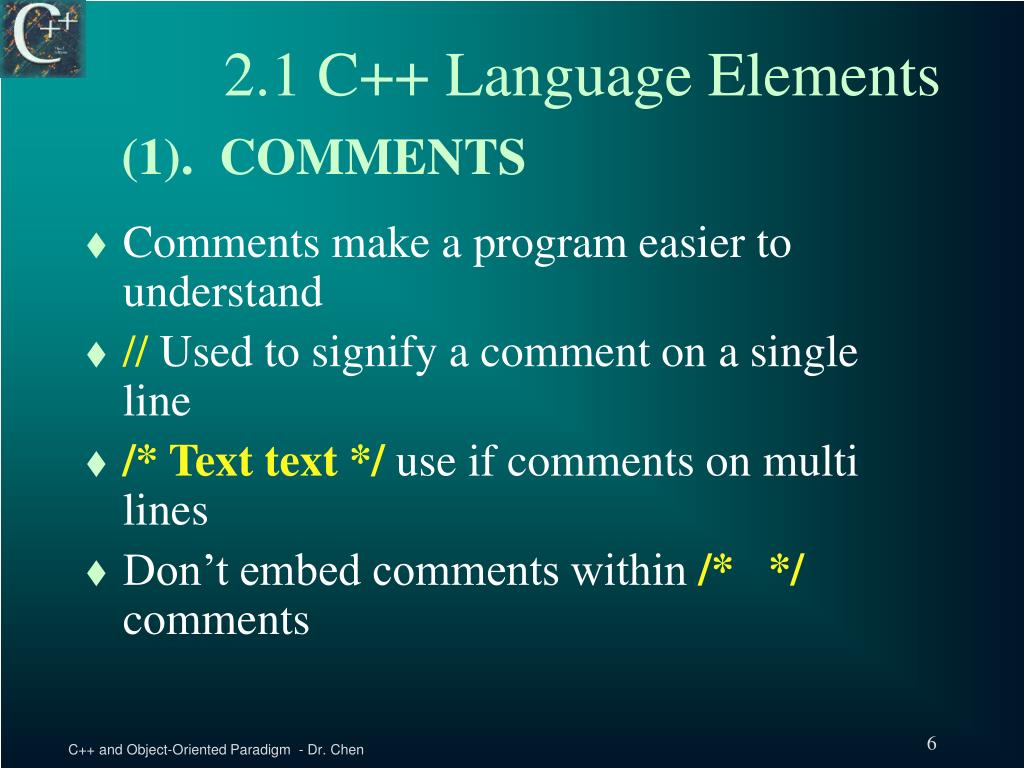 C++

2.1 C++ Language Elements

(1). COMMENTS

♦ Comments make a program easier to understand
♦ // Used to signify a comment on a single line
♦ /* Text text */ use if comments on multi lines
♦ Don't embed comments within /* */ comments

C++ and Object-Oriented Paradigm - Dr. Chen

6